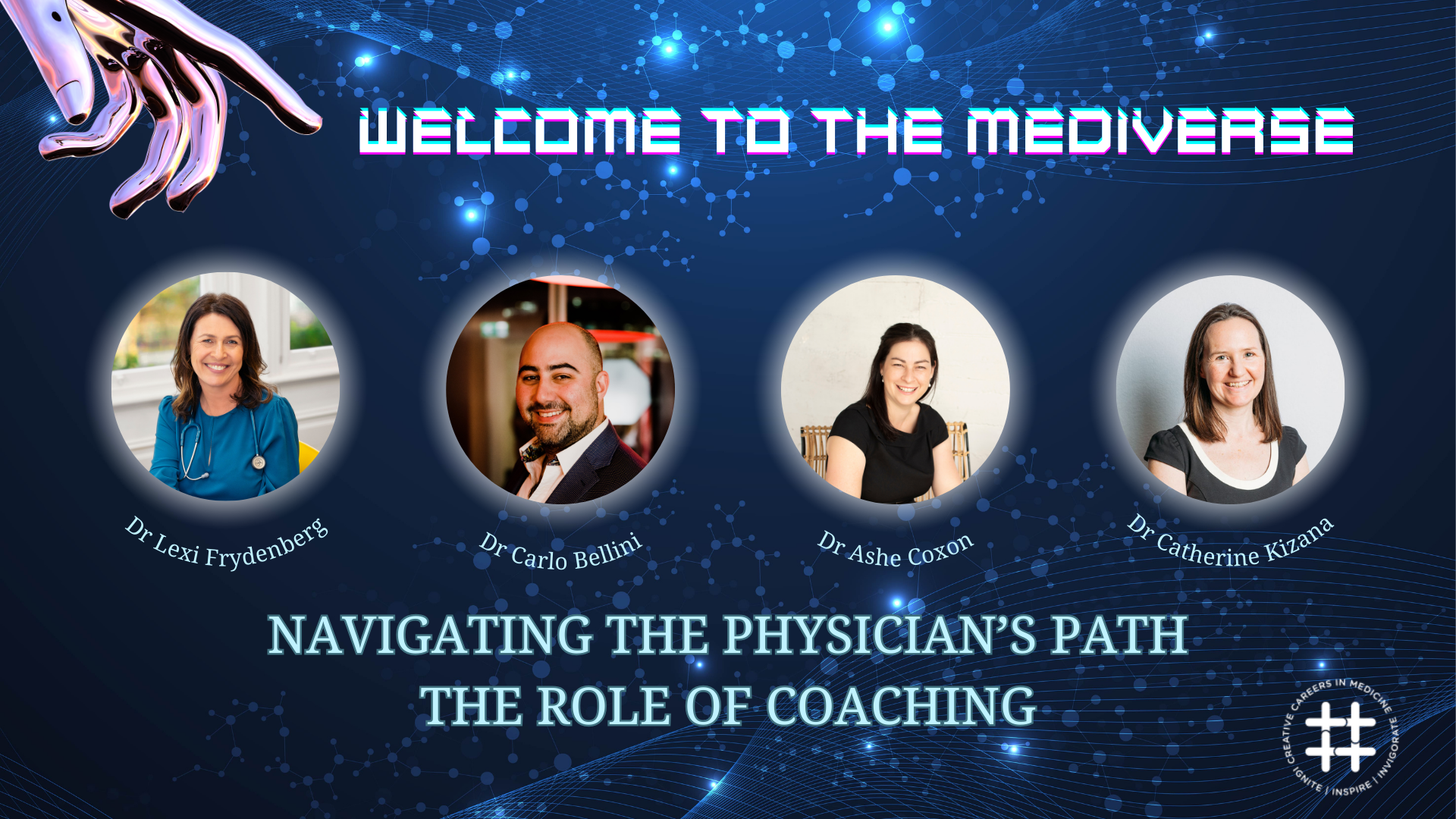 WELCOME TO THE MEDIVERSE

Dr Lexi Frydenberg

Dr Carlo Bellini

Dr Ashe Coxon

Dr Catherine Kizana

NAVIGATING THE PHYSICIAN'S PATH
THE ROLE OF COACHING

CREATIVE CAREERS IN MEDICINE
IGNITE | INSPIRE | INVIGORATE